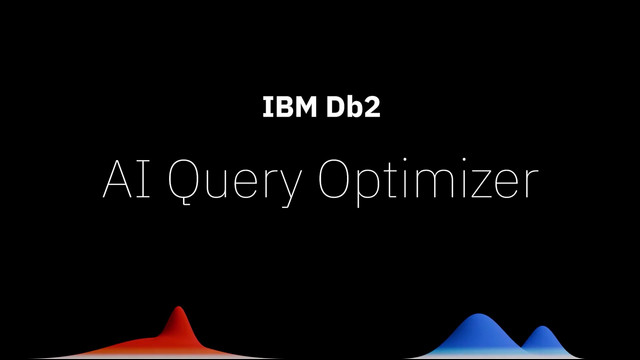 IBM Db2

AI Query Optimizer